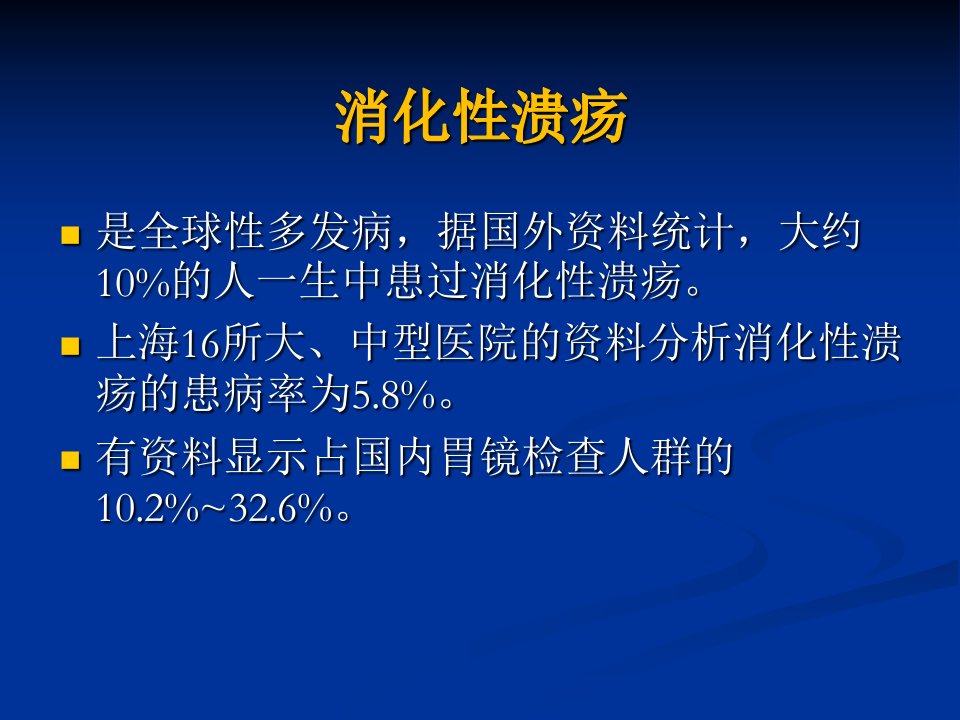 消化性溃疡

■ 是全球性多发病，据国外资料统计，大约10%的人一生中患过消化性溃疡。

■ 上海16所大、中型医院的资料分析消化性溃疡的患病率为5.8%。

■ 有资料显示占国内胃镜检查人群的10.2%~32.6%。